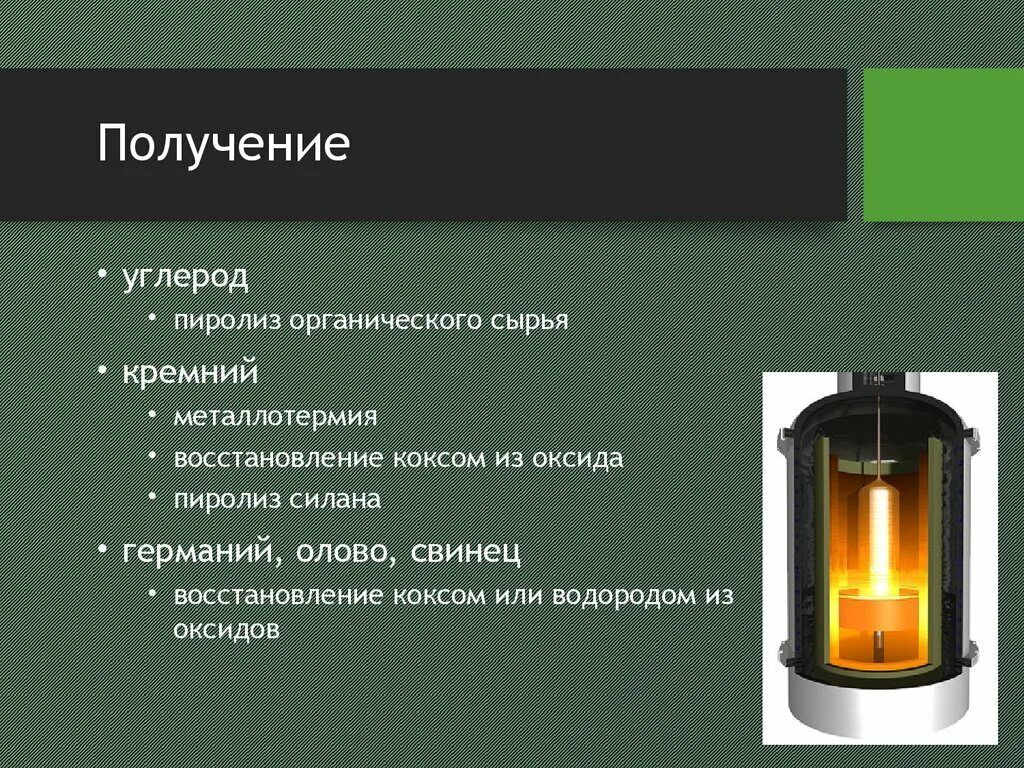 Получение

• углерод
  • пиролиз органического сырья
• кремний
  • металлотермия
  • восстановление коксом из оксида
  • пиролиз силана
• германий, олово, свинец
  • восстановление коксом или водородом из оксидов